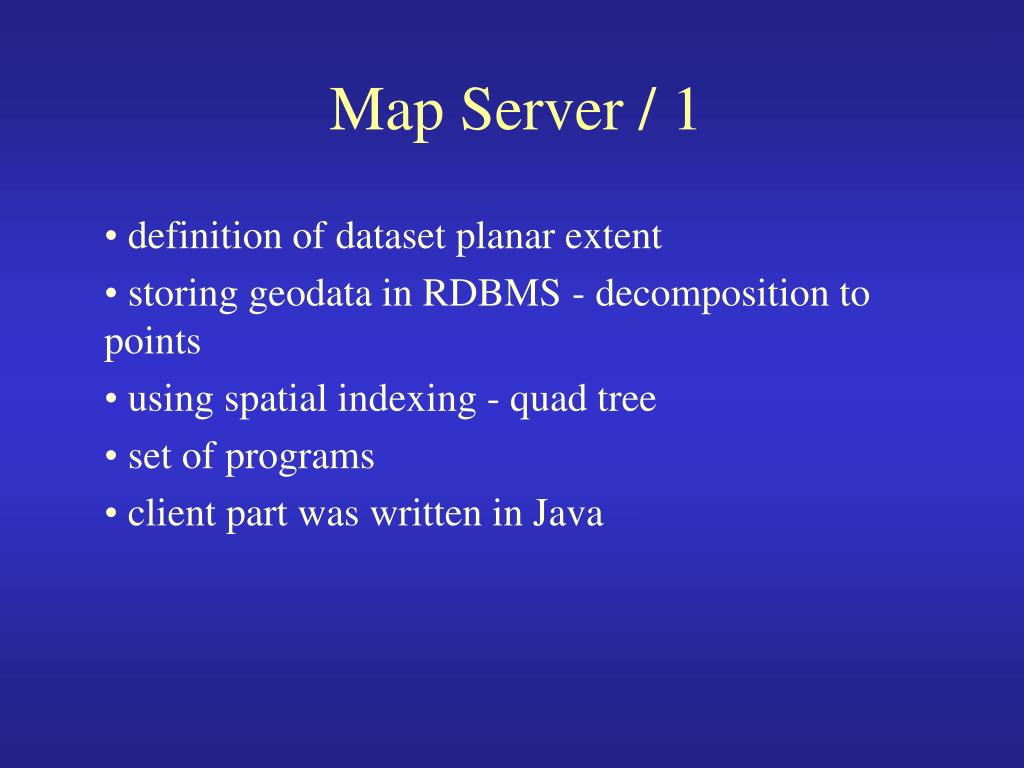 Map Server / 1

• definition of dataset planar extent

• storing geodata in RDBMS - decomposition to points

• using spatial indexing - quad tree

• set of programs

• client part was written in Java